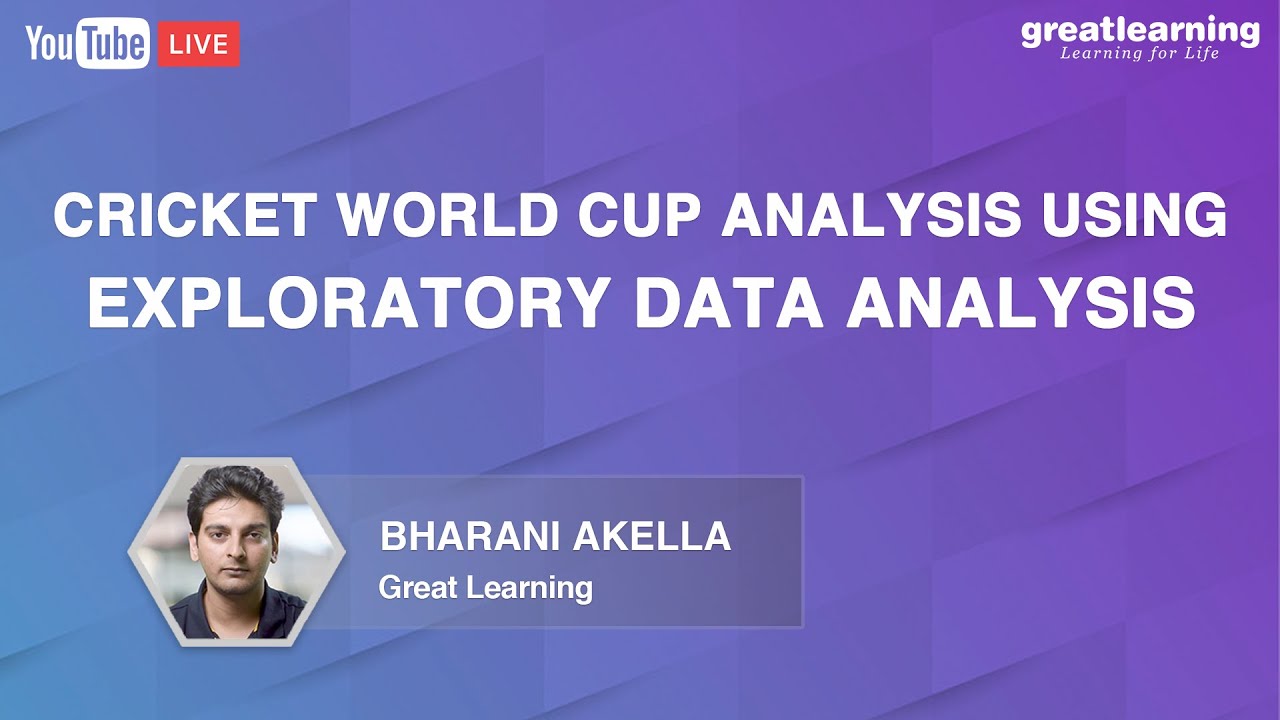 YouTube LIVE

greatlearning
Learning for Life

CRICKET WORLD CUP ANALYSIS USING EXPLORATORY DATA ANALYSIS

BHARANI AKELLA
Great Learning